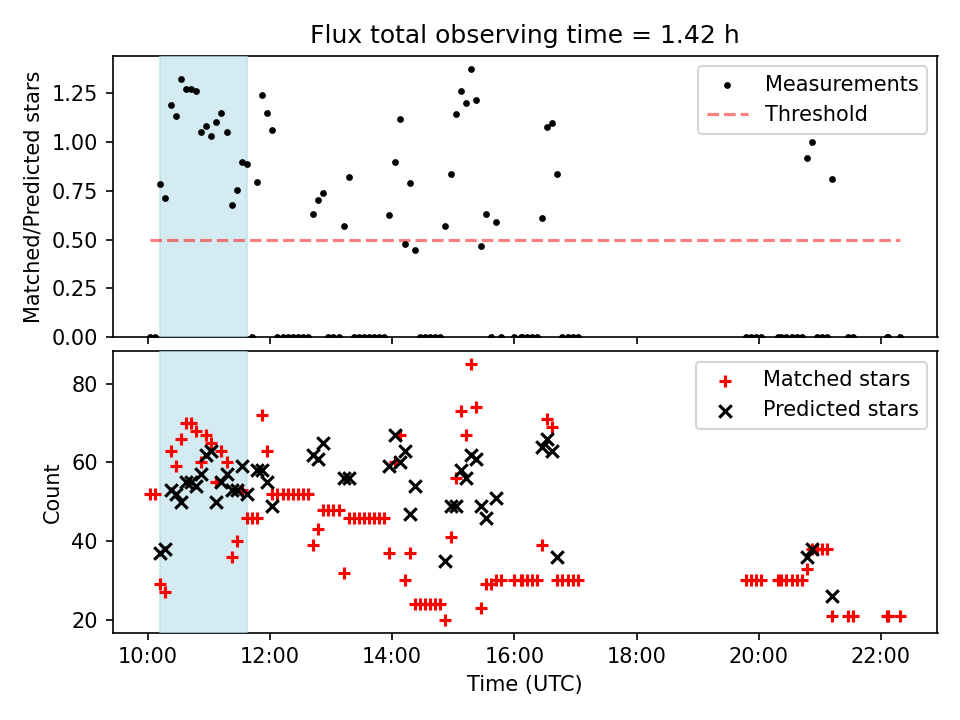 Flux total observing time = 1.42 h

Matched/Predicted stars

1.25
1.00
0.75
0.50
0.25
0.00

Measurements
Threshold

Count

80
60
40
20

Matched stars
Predicted stars

10:00
12:00
14:00
16:00
18:00
20:00
22:00

Time (UTC)